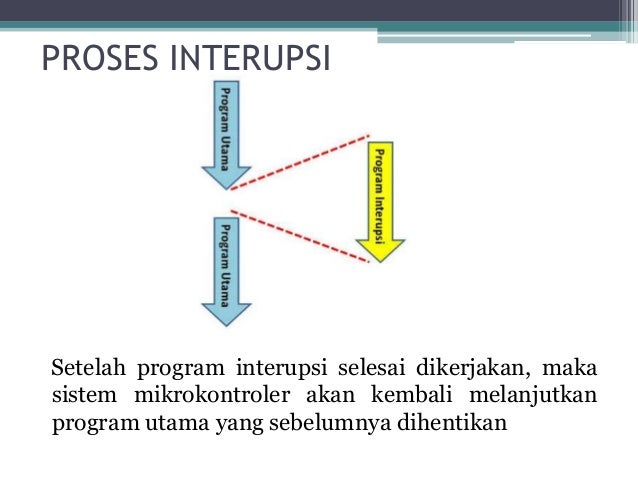 PROSES INTERUPSI

Program Utama

Program Interupsi

Program Utama

Setelah program interupsi selesai dikerjakan, maka sistem mikrokontroler akan kembali melanjutkan program utama yang sebelumnya dihentikan